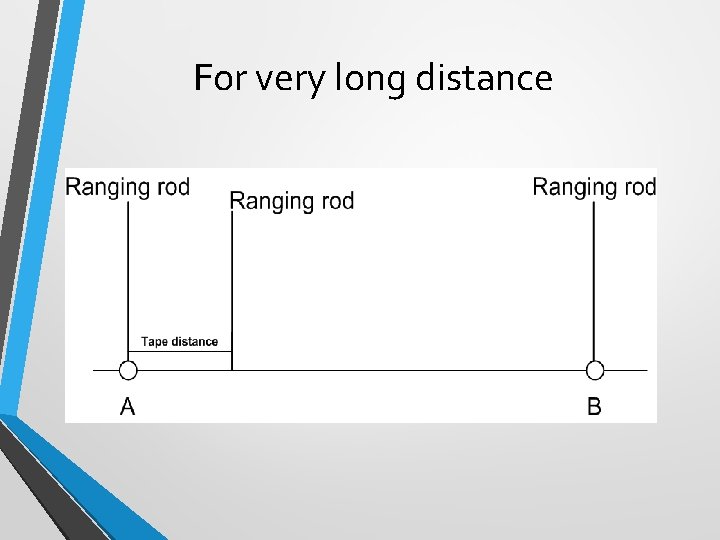 For very long distance

Ranging rod

Ranging rod

Ranging rod

Tape distance

A

B